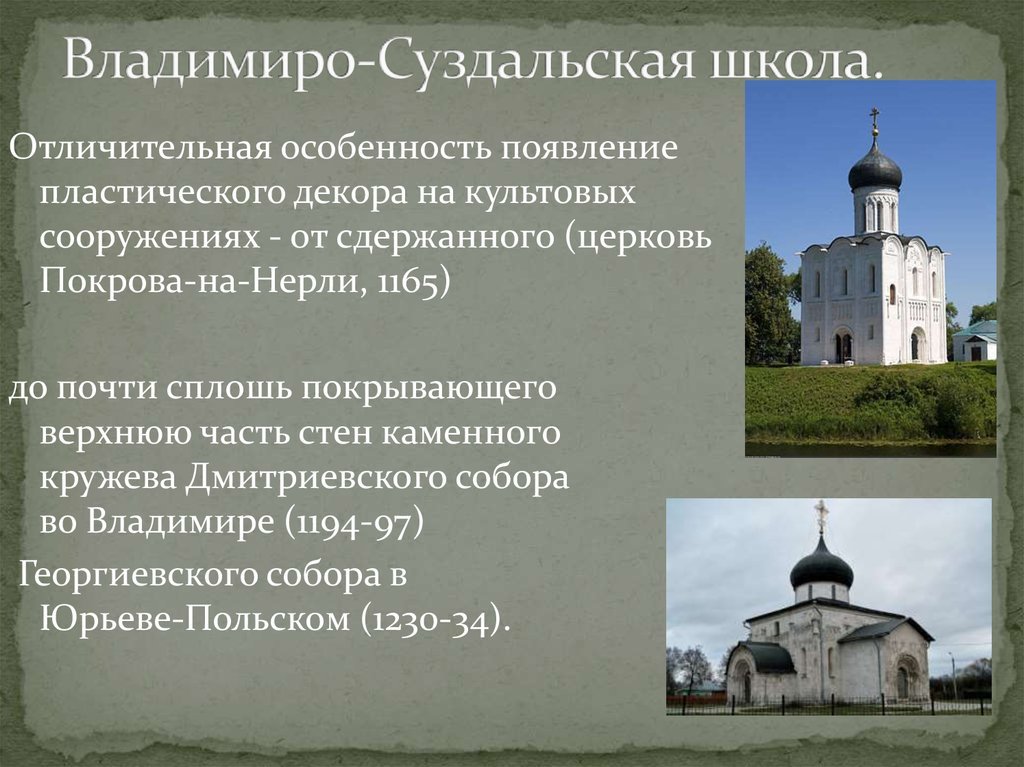 Владимиро-Суздальская школа.

Отличительная особенность появление пластического декора на культовых сооружениях - от сдержанного (церковь Покрова-на-Нерли, 1165)

до почти сплошь покрывающего верхнюю часть стен каменного кружева Дмитриевского собора во Владимире (1194-97)

Георгиевского собора в Юрьеве-Польском (1230-34).